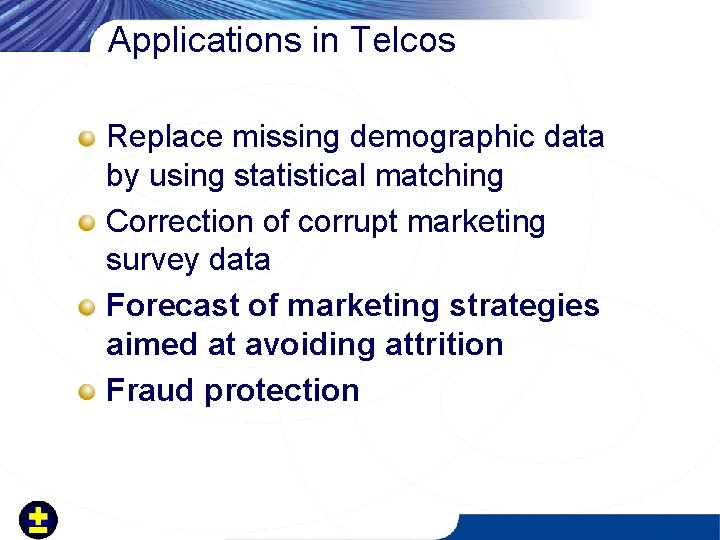 Applications in Telcos

Replace missing demographic data by using statistical matching

Correction of corrupt marketing survey data

Forecast of marketing strategies aimed at avoiding attrition

Fraud protection